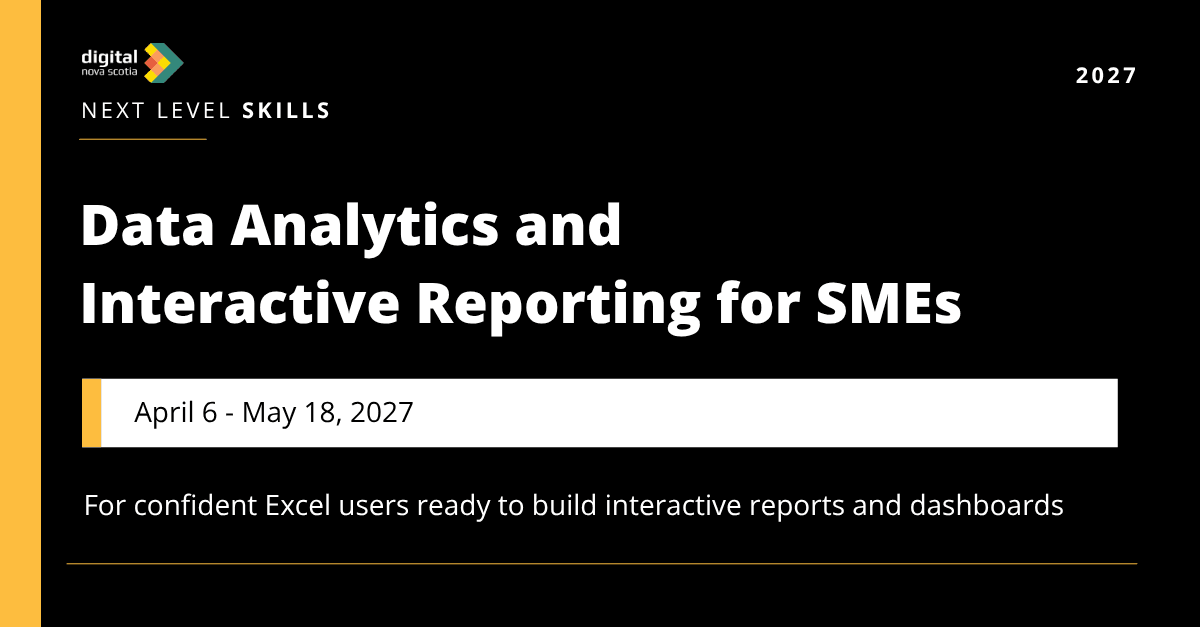 digital nova scotia

NEXT LEVEL SKILLS

2027

Data Analytics and Interactive Reporting for SMEs

April 6 - May 18, 2027

For confident Excel users ready to build interactive reports and dashboards